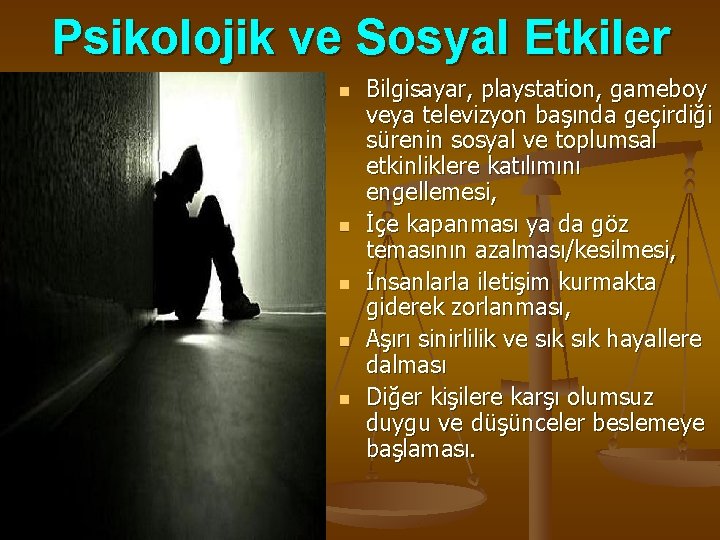 Psikolojik ve Sosyal Etkiler

- Bilgisayar, playstation, gameboy veya televizyon başında geçirdiği sürenin sosyal ve toplumsal etkinliklere katılımını engellemesi,
- İçe kapanması ya da göz temasının azalması/kesilmesi,
- İnsanlarla iletişim kurmakta giderek zorlanması,
- Aşırı sinirlilik ve sık sık hayallere dalması
- Diğer kişilere karşı olumsuz duygu ve düşünceler beslemeye başlaması.